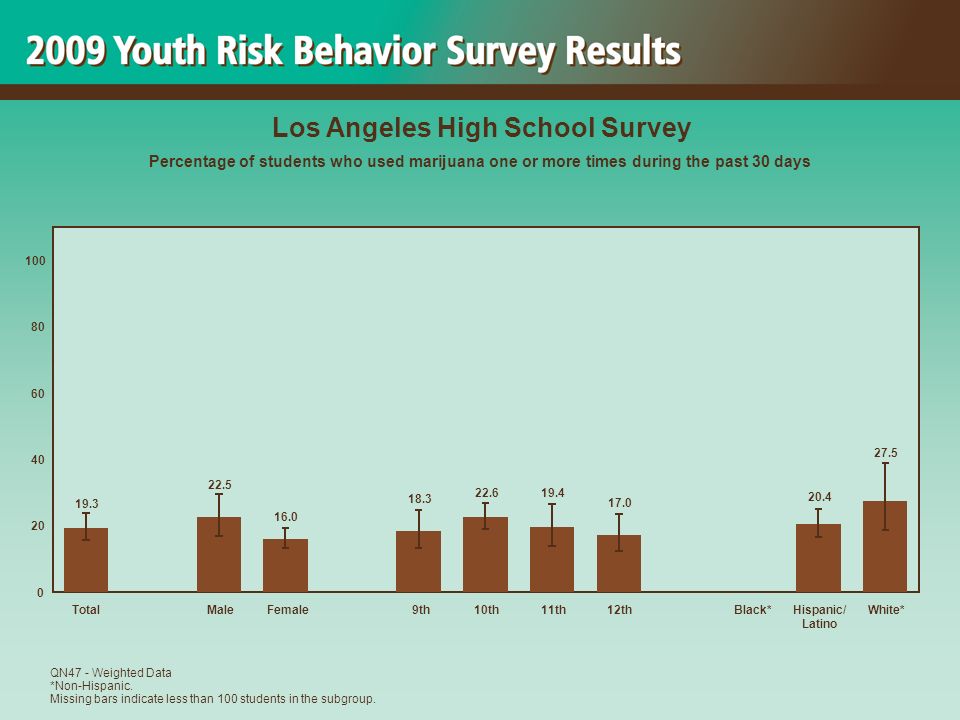 2009 Youth Risk Behavior Survey Results

Los Angeles High School Survey

Percentage of students who used marijuana one or more times during the past 30 days

100

80

60

40

20

0

19.3

22.5

16.0

18.3

22.6

19.4

17.0

20.4

27.5

Total

Male

Female

9th

10th

11th

12th

Black*

Hispanic/ Latino

White*

QN47 - Weighted Data
*Non-Hispanic.
Missing bars indicate less than 100 students in the subgroup.